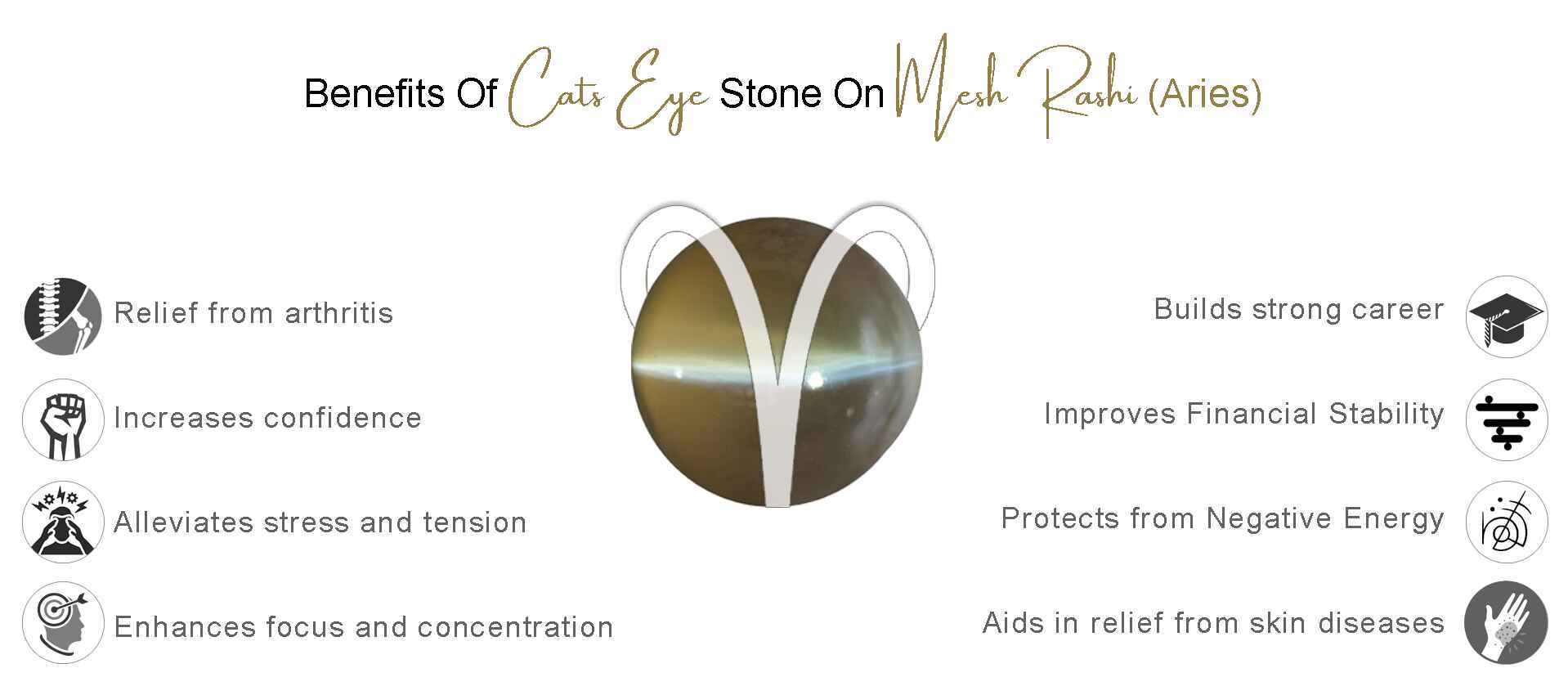 Benefits Of Cats Eye Stone On Mesh Rashi (Aries)

Relief from arthritis

Increases confidence

Alleviates stress and tension

Enhances focus and concentration

Builds strong career

Improves Financial Stability

Protects from Negative Energy

Aids in relief from skin diseases